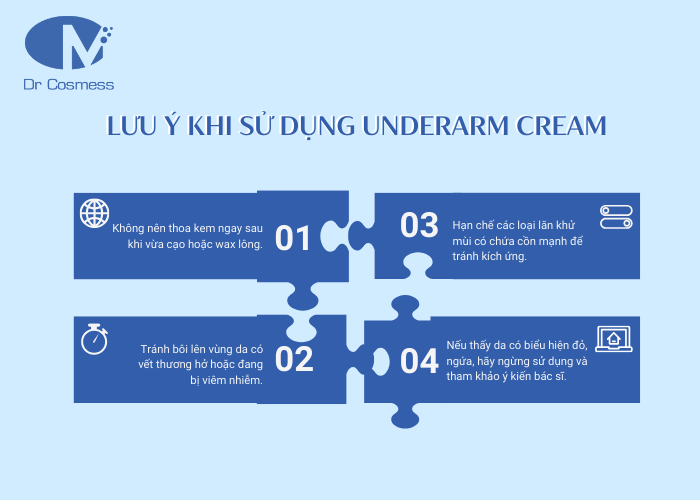 Dr Cosmess

LƯU Ý KHI SỬ DỤNG UNDERARM CREAM

Không nên thoa kem ngay sau khi vừa cạo hoặc wax lông.

01

03

Hạn chế các loại lăn khử mùi có chứa cồn mạnh để tránh kích ứng.

Tránh bôi lên vùng da có vết thương hở hoặc đang bị viêm nhiễm.

02

04

Nếu thấy da có biểu hiện đỏ, ngứa, hãy ngừng sử dụng và tham khảo ý kiến bác sĩ.